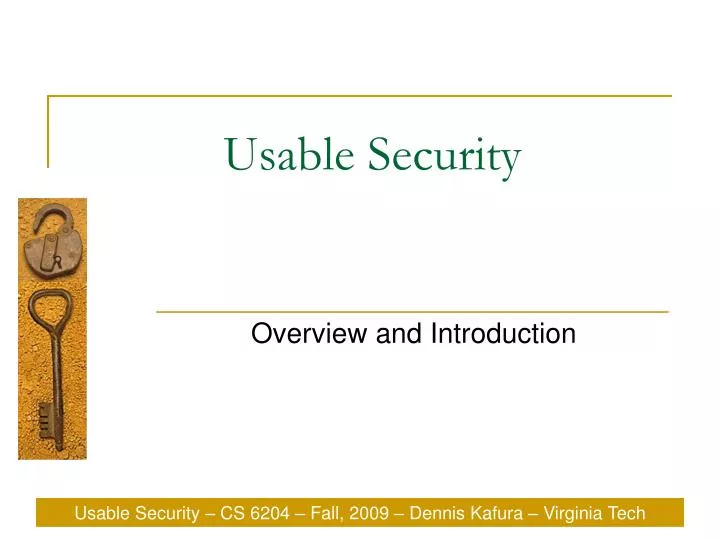 Usable Security

Overview and Introduction

Usable Security – CS 6204 – Fall, 2009 – Dennis Kafura – Virginia Tech